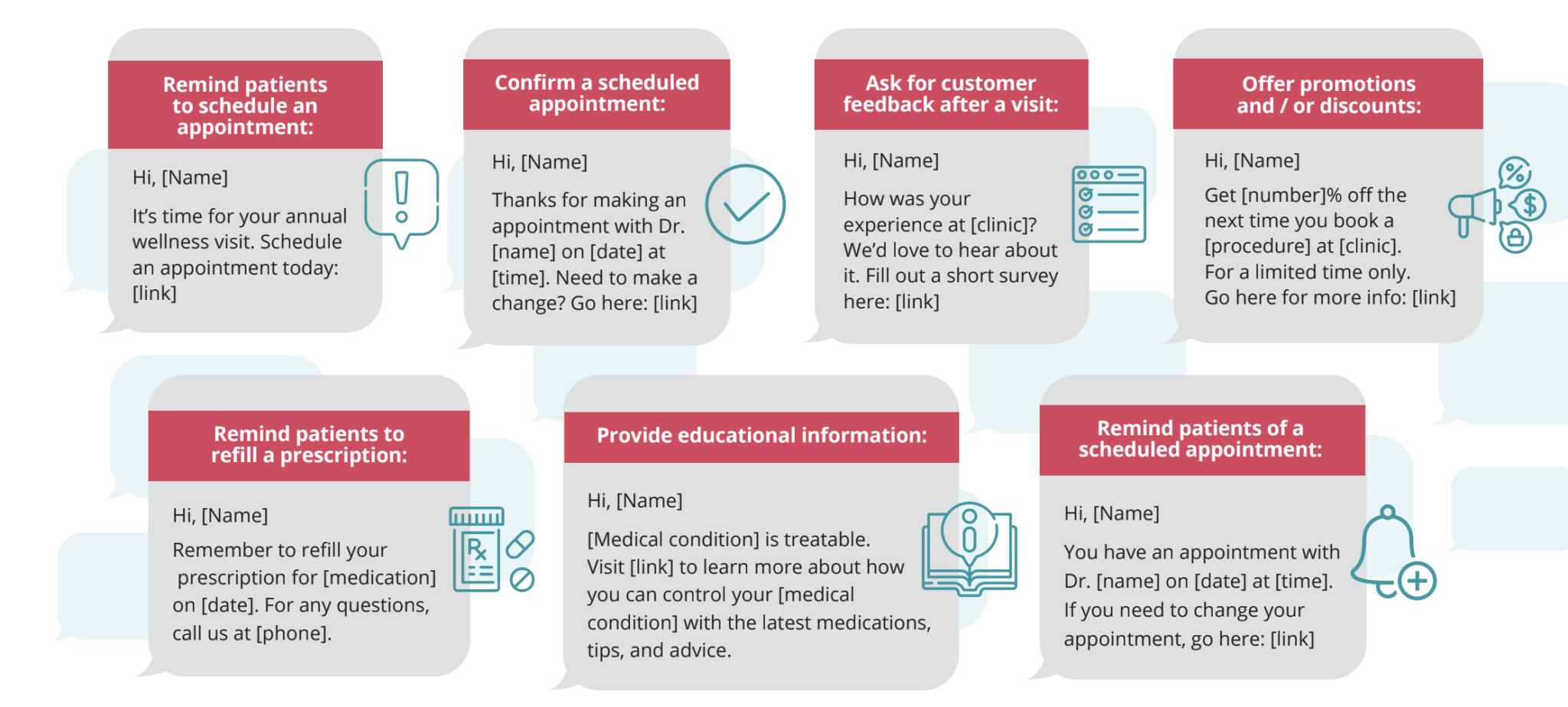 Remind patients to schedule an appointment:

Hi, [Name]

It's time for your annual wellness visit. Schedule an appointment today: [link]

Confirm a scheduled appointment:

Hi, [Name]

Thanks for making an appointment with Dr. [name] on [date] at [time]. Need to make a change? Go here: [link]

Ask for customer feedback after a visit:

Hi, [Name]

How was your experience at [clinic]? We'd love to hear about it. Fill out a short survey here: [link]

Offer promotions and / or discounts:

Hi, [Name]

Get [number]% off the next time you book a [procedure] at [clinic]. For a limited time only. Go here for more info: [link]

Remind patients to refill a prescription:

Hi, [Name]

Remember to refill your prescription for [medication] on [date]. For any questions, call us at [phone].

Provide educational information:

Hi, [Name]

[Medical condition] is treatable. Visit [link] to learn more about how you can control your [medical condition] with the latest medications, tips, and advice.

Remind patients of a scheduled appointment:

Hi, [Name]

You have an appointment with Dr. [name] on [date] at [time]. If you need to change your appointment, go here: [link]